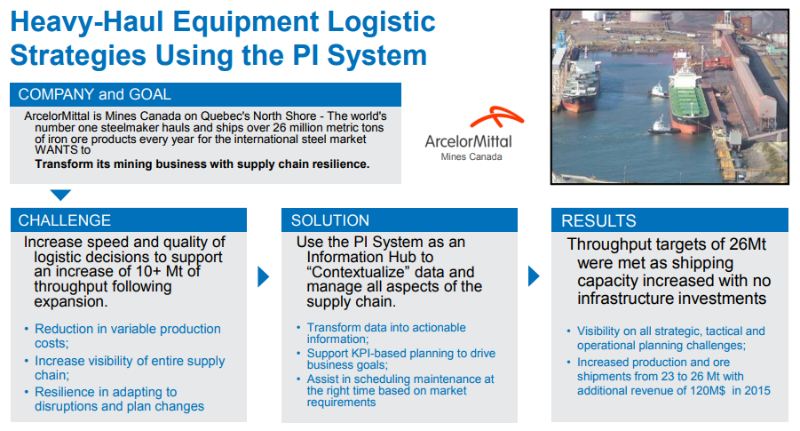 Heavy-Haul Equipment Logistic Strategies Using the PI System

COMPANY and GOAL

ArcelorMittal is Mines Canada on Quebec's North Shore - The world's number one steelmaker hauls and ships over 26 million metric tons of iron ore products every year for the international steel market WANTS to

Transform its mining business with supply chain resilience.

ArcelorMittal
Mines Canada

CHALLENGE

Increase speed and quality of logistic decisions to support an increase of 10+ Mt of throughput following expansion.

• Reduction in variable production costs;
• Increase visibility of entire supply chain;
• Resilience in adapting to disruptions and plan changes

SOLUTION

Use the PI System as an Information Hub to "Contextualize" data and manage all aspects of the supply chain.

• Transform data into actionable information;
• Support KPI-based planning to drive business goals;
• Assist in scheduling maintenance at the right time based on market requirements

RESULTS

Throughput targets of 26Mt were met as shipping capacity increased with no infrastructure investments

• Visibility on all strategic, tactical and operational planning challenges;
• Increased production and ore shipments from 23 to 26 Mt with additional revenue of 120M$ in 2015